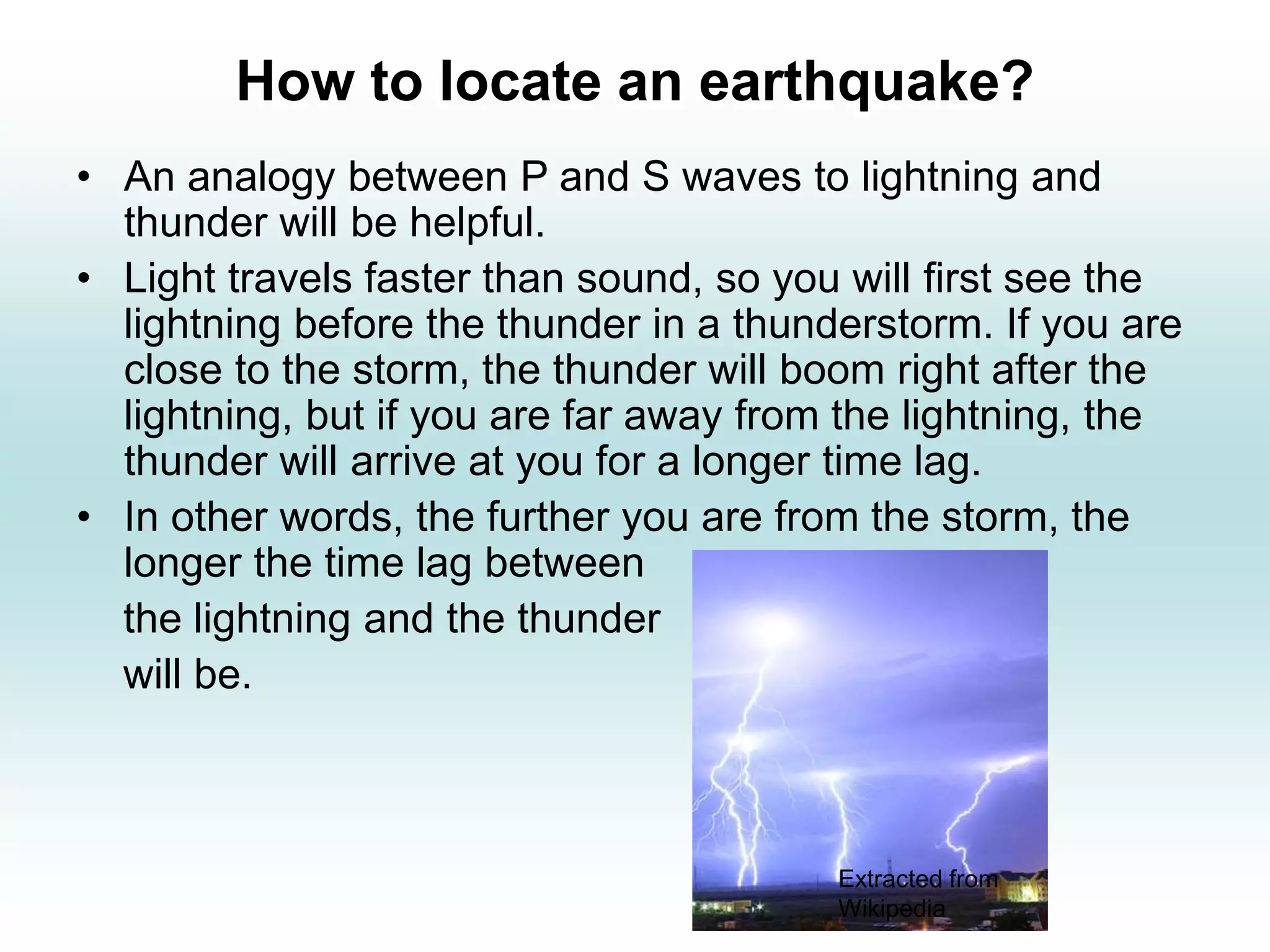 How to locate an earthquake?

• An analogy between P and S waves to lightning and thunder will be helpful.

• Light travels faster than sound, so you will first see the lightning before the thunder in a thunderstorm. If you are close to the storm, the thunder will boom right after the lightning, but if you are far away from the lightning, the thunder will arrive at you for a longer time lag.

• In other words, the further you are from the storm, the longer the time lag between the lightning and the thunder will be.

Extracted from Wikipedia